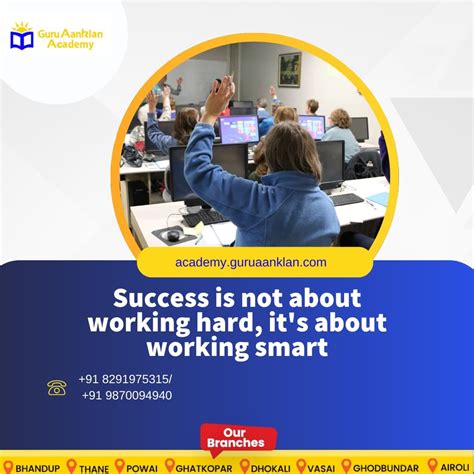 Guru Aanklan Academy

academy.guruaanklan.com

Success is not about working hard, it's about working smart

+91 8291975315/
+91 9870094940

Our Branches

BHANDUP THANE POWAI GHATKOPAR DHOKALI VASAI GHODBUNDAR AIROLI